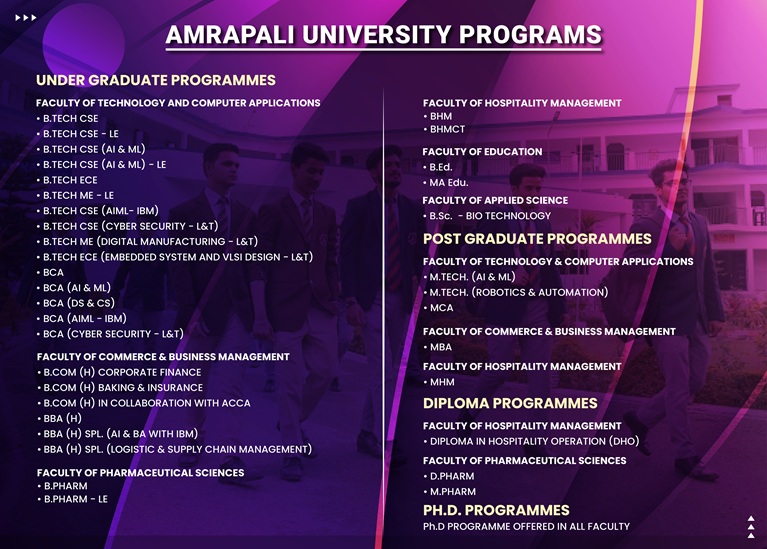 AMRAPALI UNIVERSITY PROGRAMS

UNDER GRADUATE PROGRAMMES

FACULTY OF TECHNOLOGY AND COMPUTER APPLICATIONS
• B.TECH CSE
• B.TECH CSE - LE
• B.TECH CSE (AI & ML)
• B.TECH CSE (AI & ML) - LE
• B.TECH ECE
• B.TECH ME - LE
• B.TECH CSE (AIML- IBM)
• B.TECH CSE (CYBER SECURITY - L&T)
• B.TECH ME (DIGITAL MANUFACTURING - L&T)
• B.TECH ECE (EMBEDDED SYSTEM AND VLSI DESIGN - L&T)
• BCA
• BCA (AI & ML)
• BCA (DS & CS)
• BCA (AIML - IBM)
• BCA (CYBER SECURITY - L&T)

FACULTY OF COMMERCE & BUSINESS MANAGEMENT
• B.COM (H) CORPORATE FINANCE
• B.COM (H) BAKING & INSURANCE
• B.COM (H) IN COLLABORATION WITH ACCA
• BBA (H)
• BBA (H) SPL. (AI & BA WITH IBM)
• BBA (H) SPL. (LOGISTIC & SUPPLY CHAIN MANAGEMENT)

FACULTY OF PHARMACEUTICAL SCIENCES
• B.PHARM
• B.PHARM - LE

FACULTY OF HOSPITALITY MANAGEMENT
• BHM
• BHMCT

FACULTY OF EDUCATION
• B.Ed.
• MA Edu.

FACULTY OF APPLIED SCIENCE
• B.Sc. - BIO TECHNOLOGY

POST GRADUATE PROGRAMMES

FACULTY OF TECHNOLOGY & COMPUTER APPLICATIONS
• M.TECH. (AI & ML)
• M.TECH. (ROBOTICS & AUTOMATION)
• MCA

FACULTY OF COMMERCE & BUSINESS MANAGEMENT
• MBA

FACULTY OF HOSPITALITY MANAGEMENT
• MHM

DIPLOMA PROGRAMMES

FACULTY OF HOSPITALITY MANAGEMENT
• DIPLOMA IN HOSPITALITY OPERATION (DHO)

FACULTY OF PHARMACEUTICAL SCIENCES
• D.PHARM
• M.PHARM

PH.D. PROGRAMMES
Ph.D PROGRAMME OFFERED IN ALL FACULTY